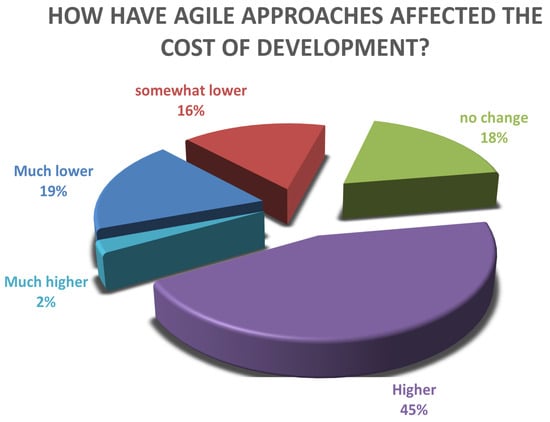 HOW HAVE AGILE APPROACHES AFFECTED THE COST OF DEVELOPMENT?

somewhat lower
16%

no change
18%

Much lower
19%

Much higher
2%

Higher
45%